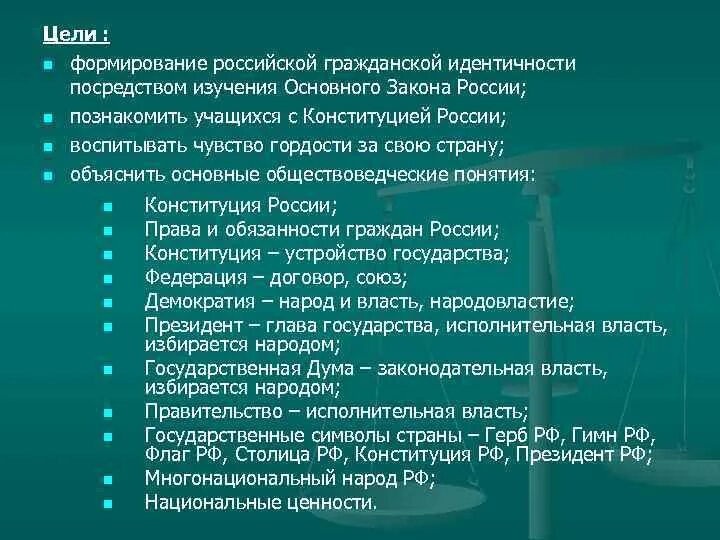 Цели :

- формирование российской гражданской идентичности посредством изучения Основного Закона России;
- познакомить учащихся с Конституцией России;
- воспитывать чувство гордости за свою страну;
- объяснить основные обществоведческие понятия:
  - Конституция России;
  - Права и обязанности граждан России;
  - Конституция – устройство государства;
  - Федерация – договор, союз;
  - Демократия – народ и власть, народовластие;
  - Президент – глава государства, исполнительная власть, избирается народом;
  - Государственная Дума – законодательная власть, избирается народом;
  - Правительство – исполнительная власть;
  - Государственные символы страны – Герб РФ, Гимн РФ, Флаг РФ, Столица РФ, Конституция РФ, Президент РФ;
  - Многонациональный народ РФ;
  - Национальные ценности.